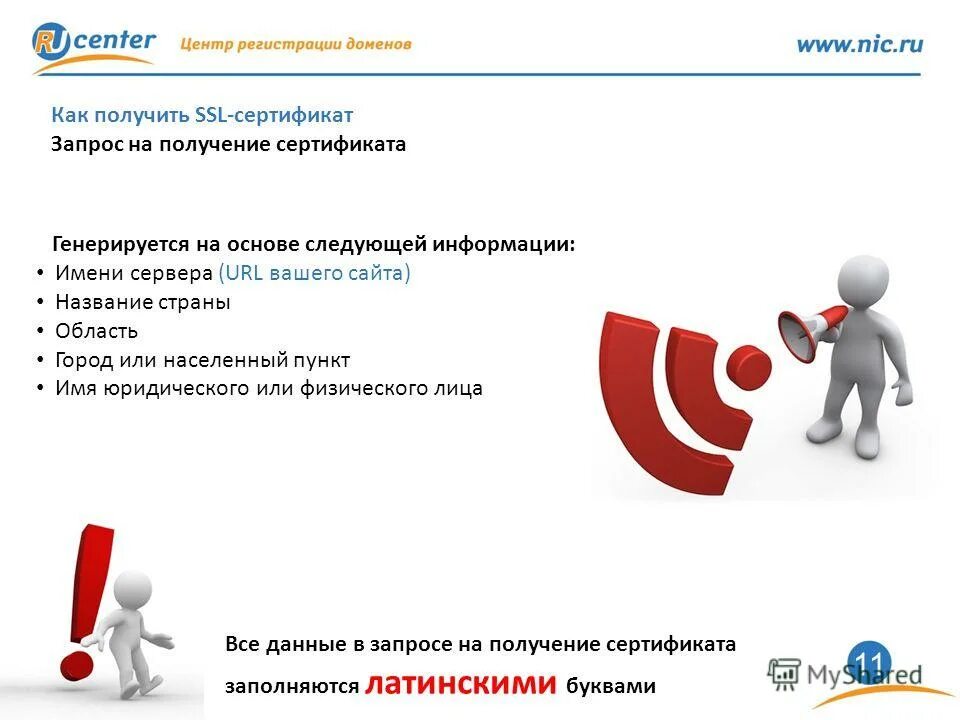 RU center Центр регистрации доменов www.nic.ru

Как получить SSL-сертификат
Запрос на получение сертификата

Генерируется на основе следующей информации:
• Имени сервера (URL вашего сайта)
• Название страны
• Область
• Город или населенный пункт
• Имя юридического или физического лица

Все данные в запросе на получение сертификата заполняются латинскими буквами

11

MyShared